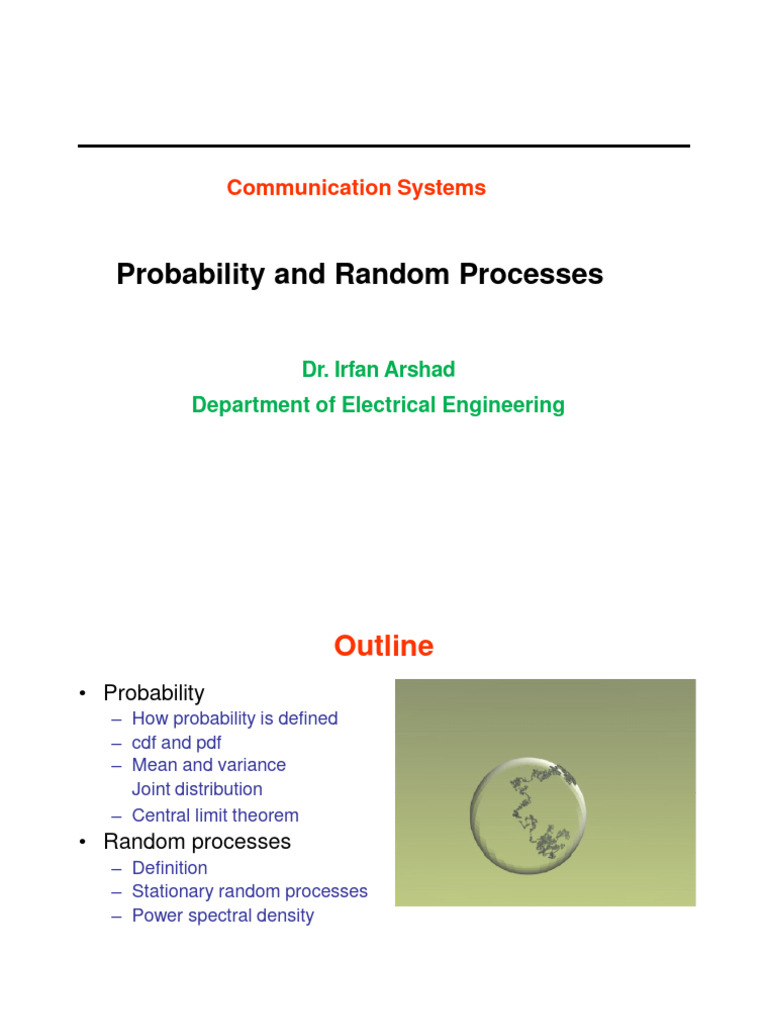 Communication Systems

Probability and Random Processes

Dr. Irfan Arshad

Department of Electrical Engineering

Outline

• Probability
– How probability is defined
– cdf and pdf
– Mean and variance
Joint distribution
– Central limit theorem
• Random processes
– Definition
– Stationary random processes
– Power spectral density